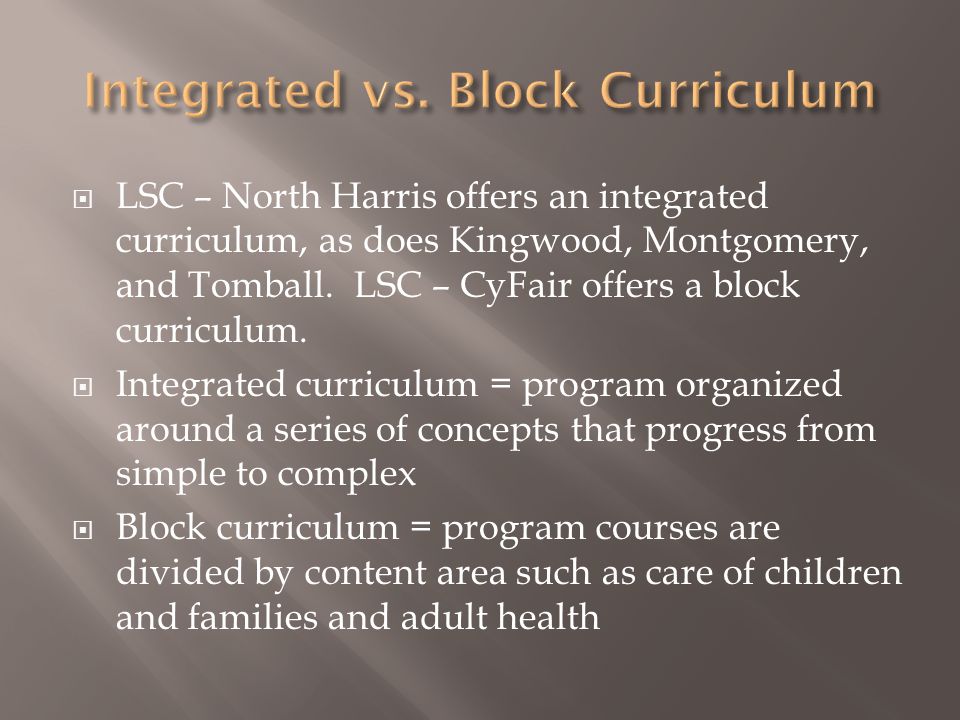 Integrated vs. Block Curriculum

LSC – North Harris offers an integrated curriculum, as does Kingwood, Montgomery, and Tomball.  LSC – CyFair offers a block curriculum.

Integrated curriculum = program organized around a series of concepts that progress from simple to complex

Block curriculum = program courses are divided by content area such as care of children and families and adult health